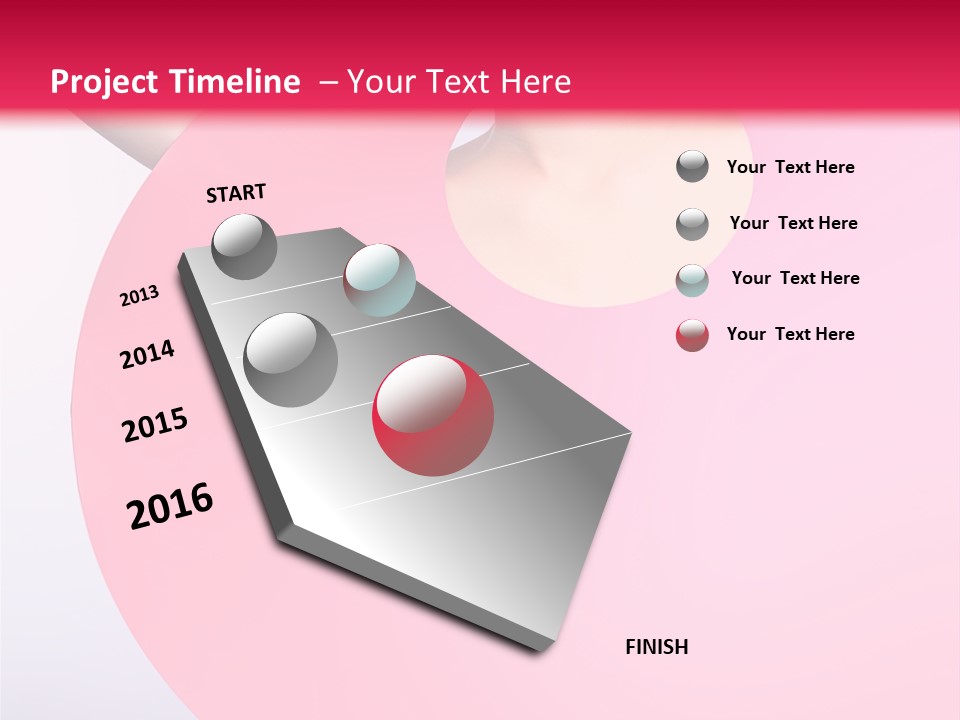 Project Timeline – Your Text Here

START

2013

2014

2015

2016

FINISH

Your Text Here

Your Text Here

Your Text Here

Your Text Here